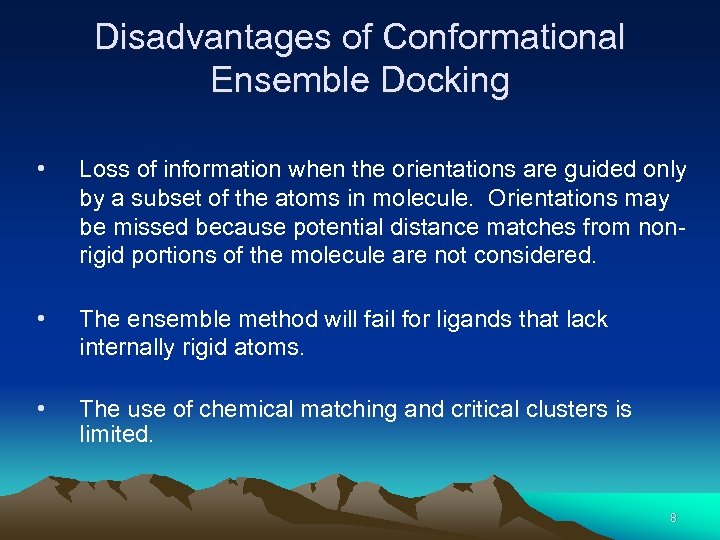 Disadvantages of Conformational Ensemble Docking

• Loss of information when the orientations are guided only by a subset of the atoms in molecule. Orientations may be missed because potential distance matches from non-rigid portions of the molecule are not considered.

• The ensemble method will fail for ligands that lack internally rigid atoms.

• The use of chemical matching and critical clusters is limited.

8